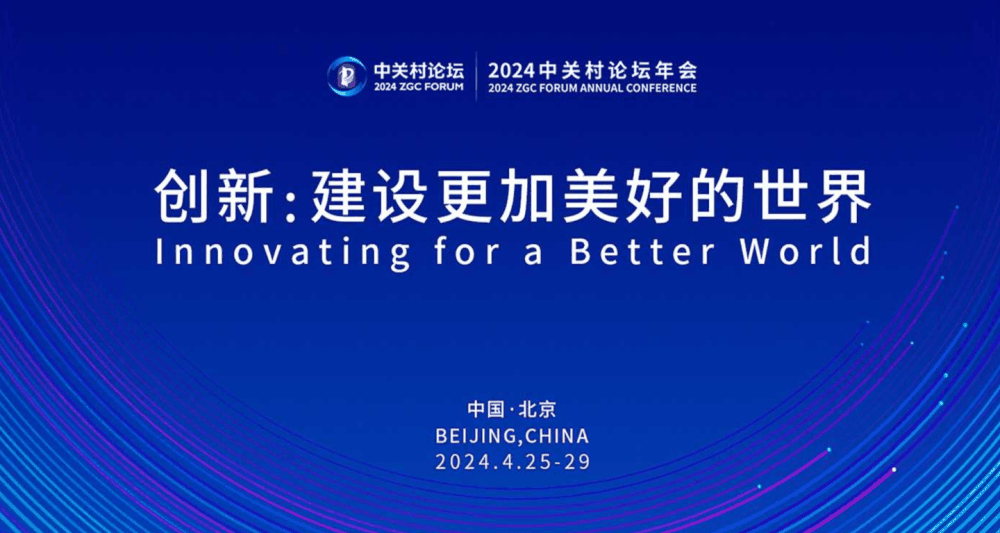 中关村论坛
2024 ZGC FORUM

2024中关村论坛年会
2024 ZGC FORUM ANNUAL CONFERENCE

创新：建设更加美好的世界
Innovating for a Better World

中国·北京
BEIJING,CHINA
2024.4.25-29